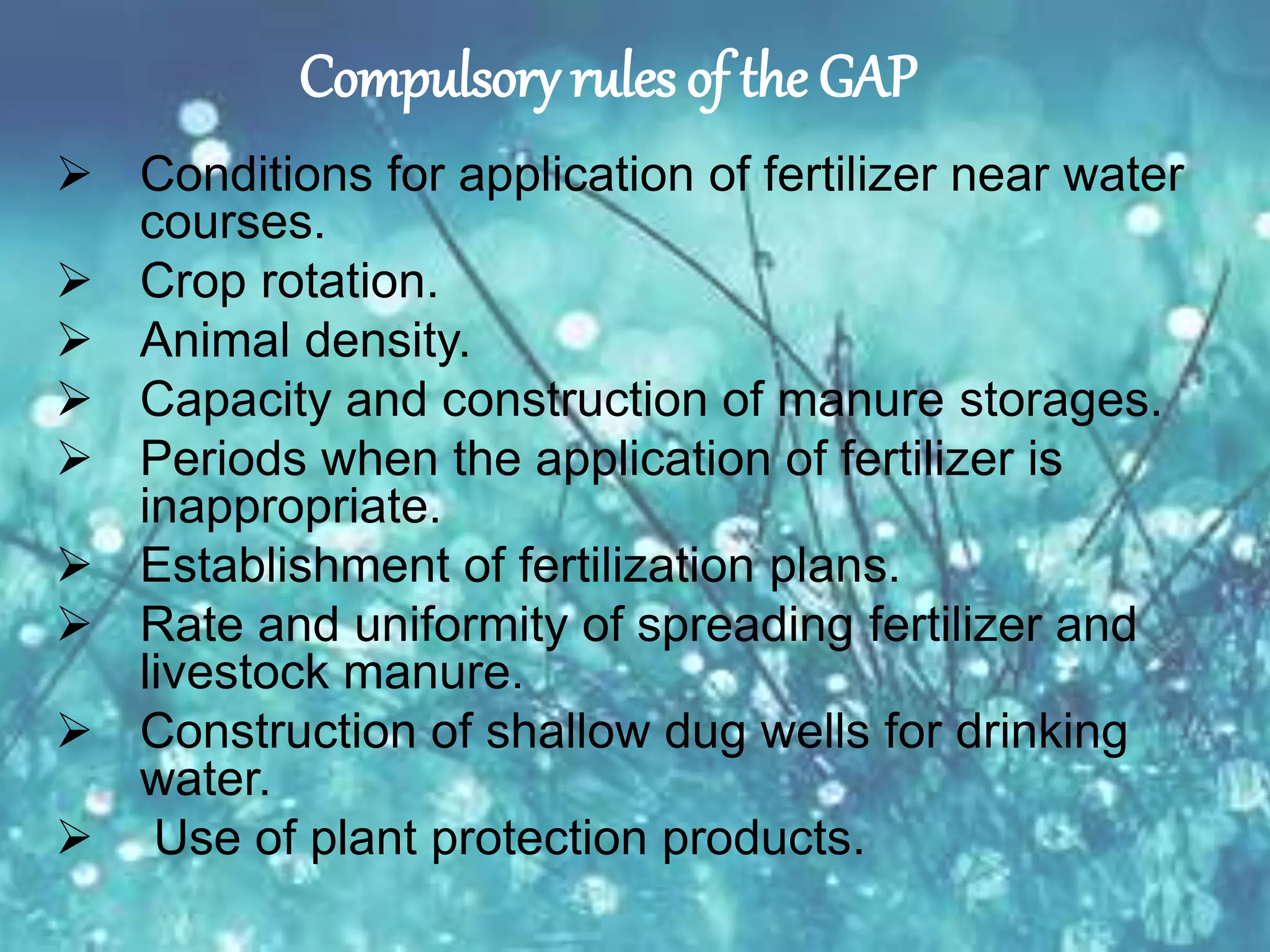 Compulsory rules of the GAP

➢ Conditions for application of fertilizer near water courses.
➢ Crop rotation.
➢ Animal density.
➢ Capacity and construction of manure storages.
➢ Periods when the application of fertilizer is inappropriate.
➢ Establishment of fertilization plans.
➢ Rate and uniformity of spreading fertilizer and livestock manure.
➢ Construction of shallow dug wells for drinking water.
➢ Use of plant protection products.